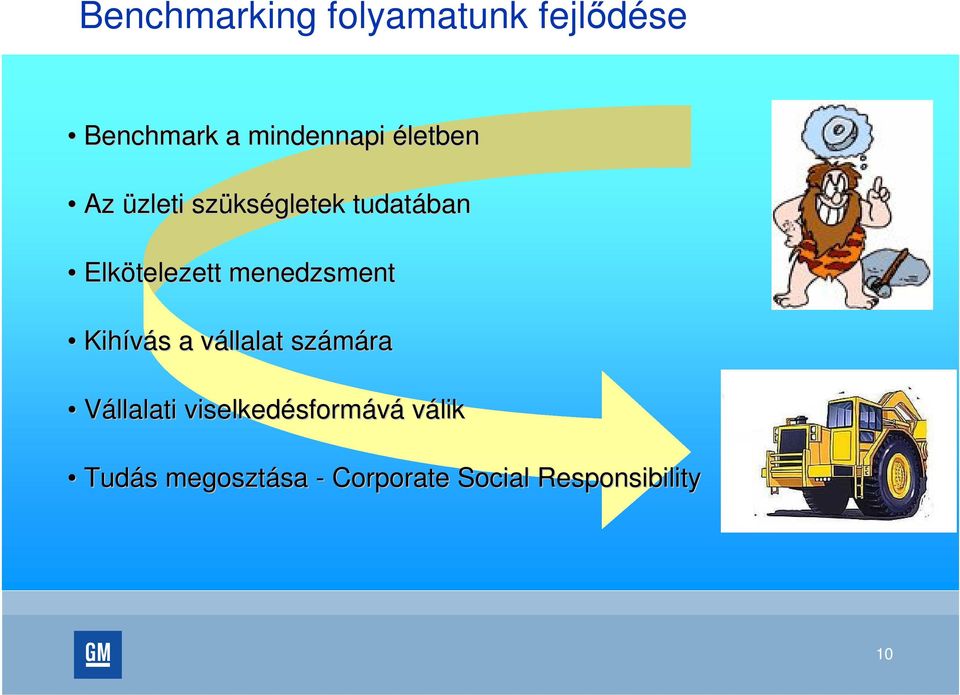 Benchmarking folyamatunk fejlődése

• Benchmark a mindennapi életben

• Az üzleti szükségletek tudatában

• Elkötelezett menedzsment

• Kihívás a vállalat számára

• Vállalati viselkedésformává válik

• Tudás megosztása - Corporate Social Responsibility

GM

10